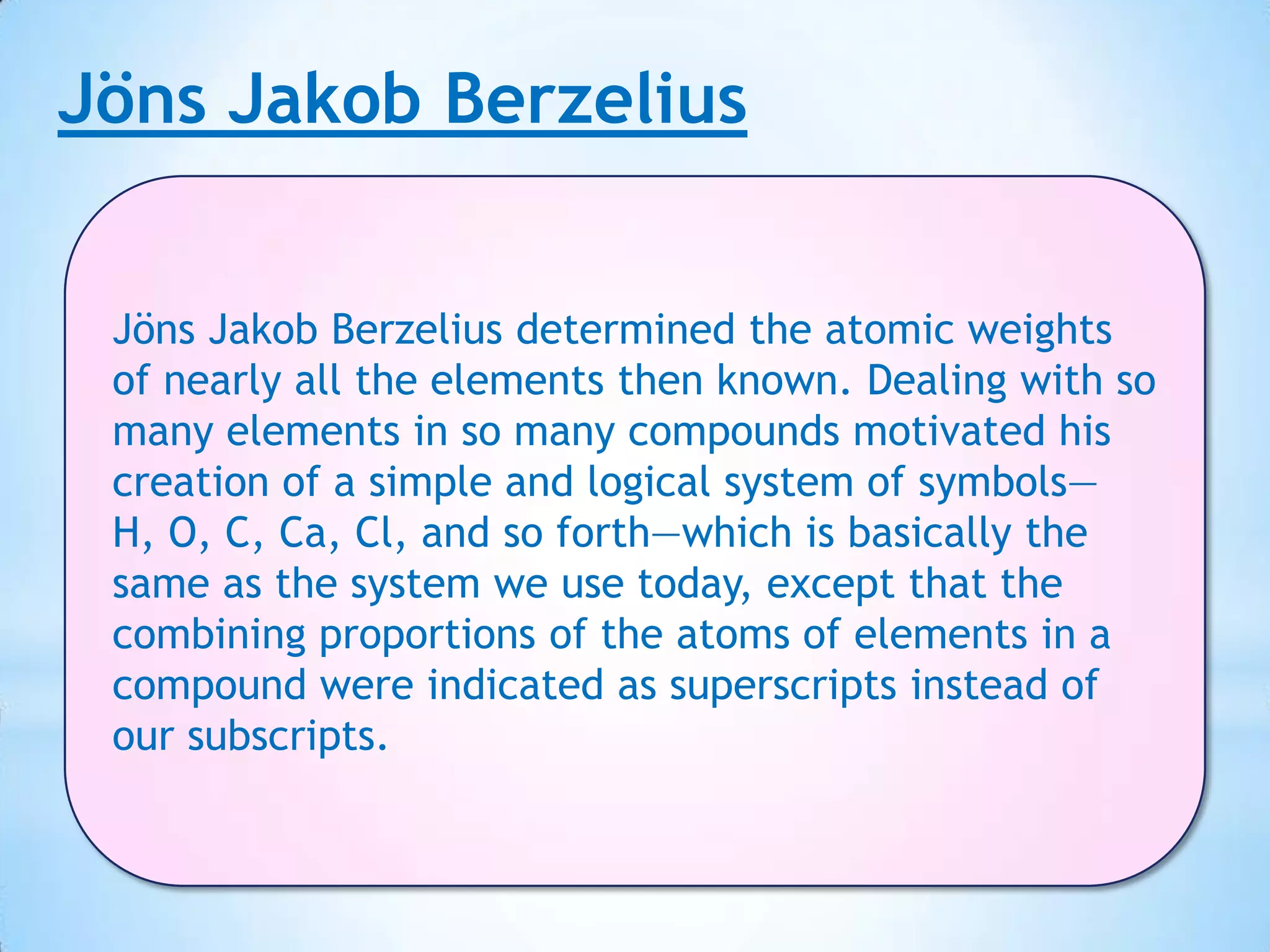 Jöns Jakob Berzelius

Jöns Jakob Berzelius determined the atomic weights of nearly all the elements then known. Dealing with so many elements in so many compounds motivated his creation of a simple and logical system of symbols—H, O, C, Ca, Cl, and so forth—which is basically the same as the system we use today, except that the combining proportions of the atoms of elements in a compound were indicated as superscripts instead of our subscripts.